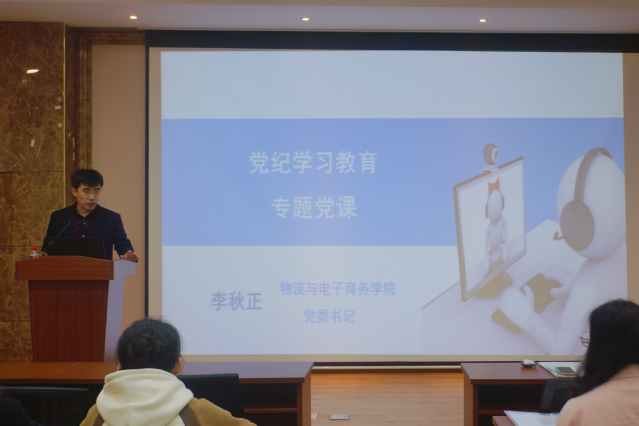 党纪学习教育

专题党课

李秋正

物流与电子商务学院

党委书记